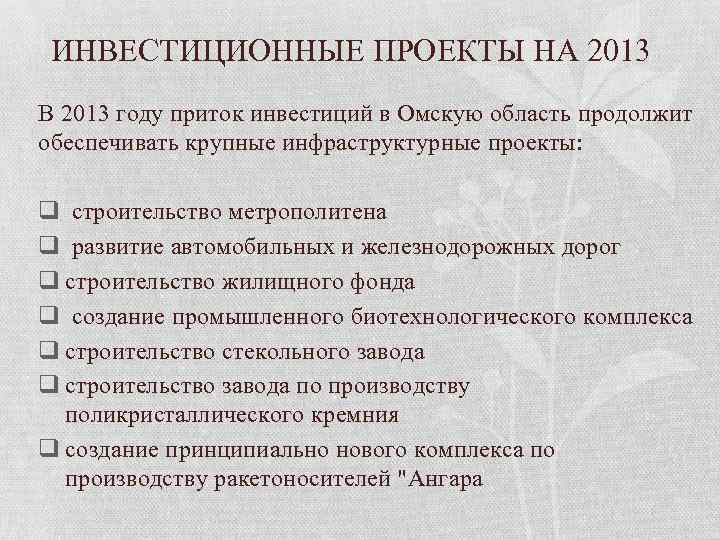 ИНВЕСТИЦИОННЫЕ ПРОЕКТЫ НА 2013

В 2013 году приток инвестиций в Омскую область продолжит обеспечивать крупные инфраструктурные проекты:

❑ строительство метрополитена
❑ развитие автомобильных и железнодорожных дорог
❑ строительство жилищного фонда
❑ создание промышленного биотехнологического комплекса
❑ строительство стекольного завода
❑ строительство завода по производству поликристаллического кремния
❑ создание принципиально нового комплекса по производству ракетоносителей "Ангара